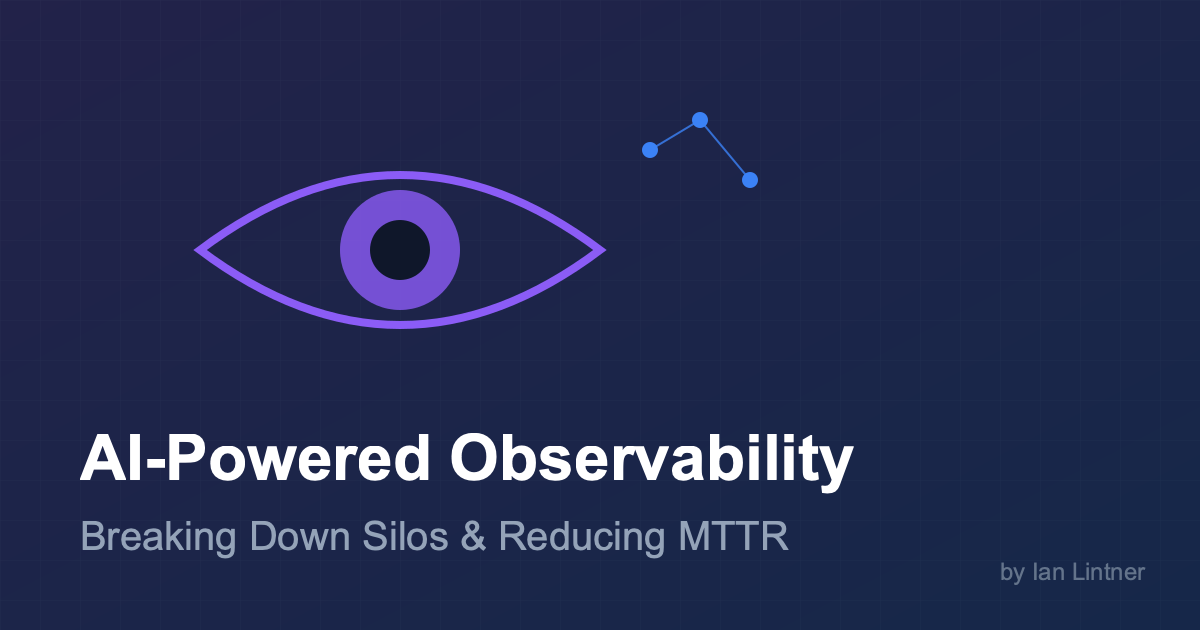 AI-Powered Observability

Breaking Down Silos & Reducing MTTR

by Ian Lintner